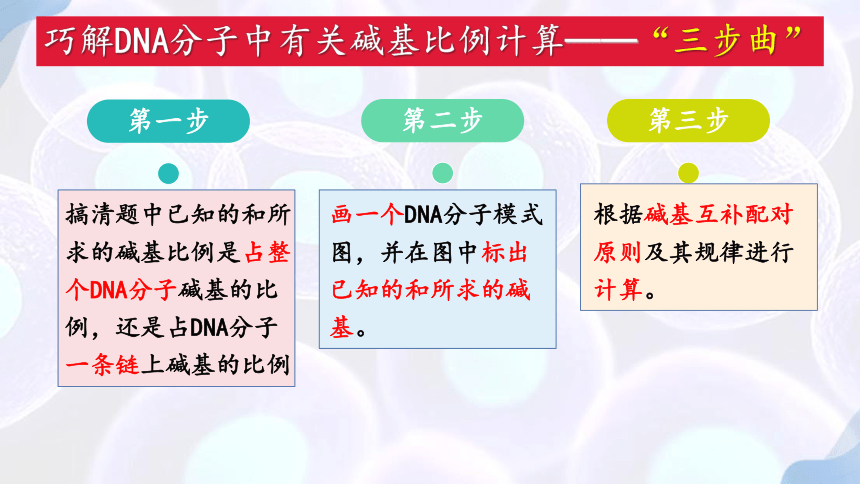 巧解DNA分子中有关碱基比例计算——“三步曲”

第一步

搞清题中已知的和所求的碱基比例是占整个DNA分子碱基的比例，还是占DNA分子一条链上碱基的比例

第二步

画一个DNA分子模式图，并在图中标出已知的和所求的碱基。

第三步

根据碱基互补配对原则及其规律进行计算。